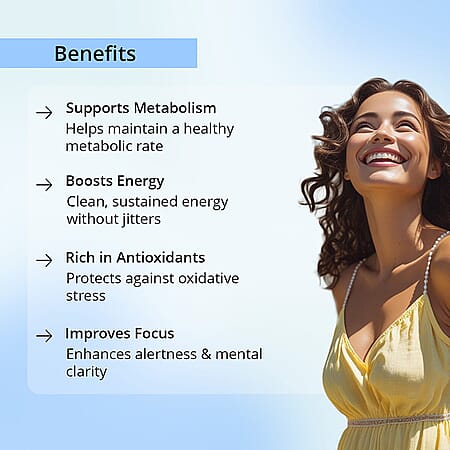 Benefits

→ Supports Metabolism
Helps maintain a healthy metabolic rate

→ Boosts Energy
Clean, sustained energy without jitters

→ Rich in Antioxidants
Protects against oxidative stress

→ Improves Focus
Enhances alertness & mental clarity